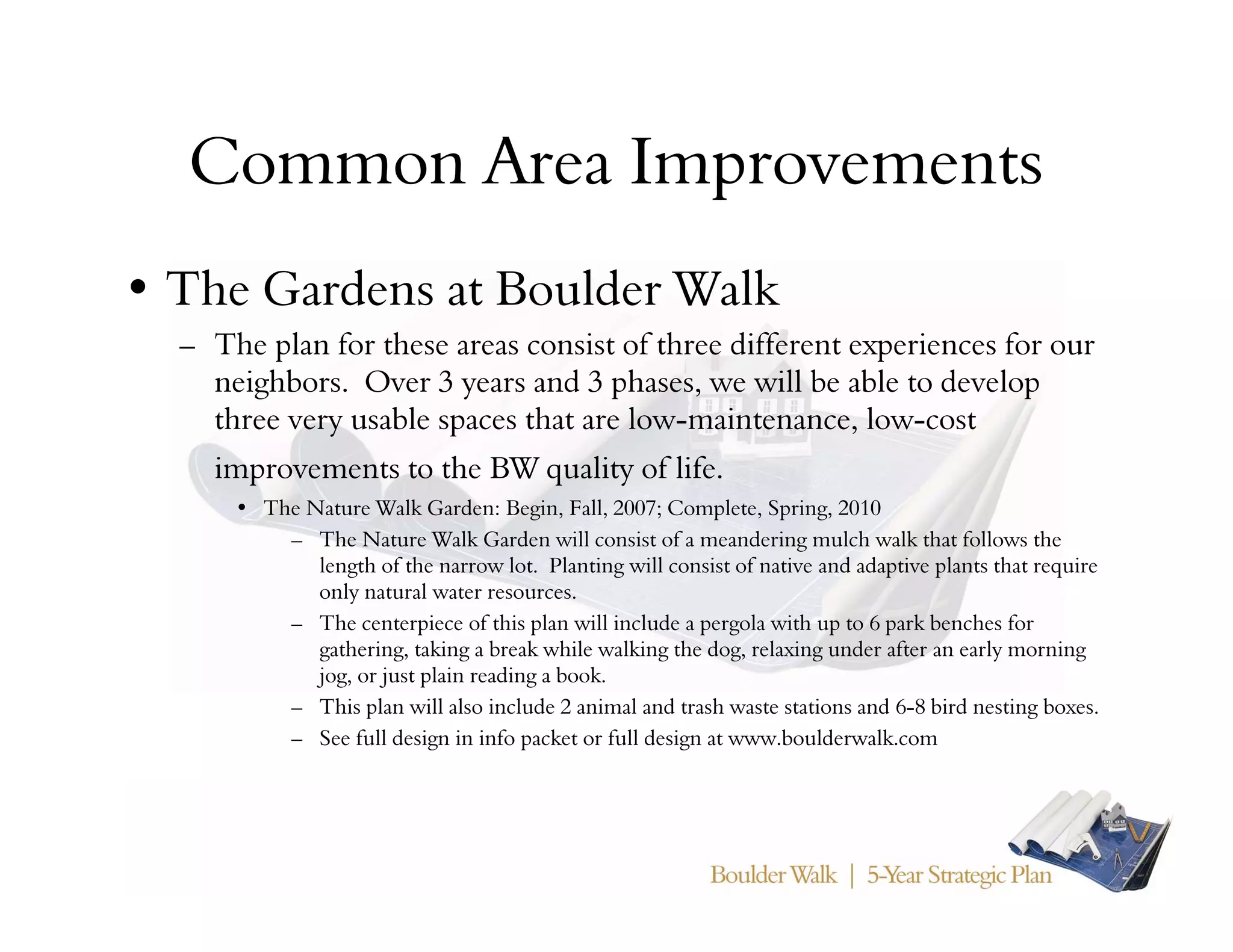 Common Area Improvements

• The Gardens at Boulder Walk

– The plan for these areas consist of three different experiences for our neighbors. Over 3 years and 3 phases, we will be able to develop three very usable spaces that are low-maintenance, low-cost improvements to the BW quality of life.

• The Nature Walk Garden: Begin, Fall, 2007; Complete, Spring, 2010

– The Nature Walk Garden will consist of a meandering mulch walk that follows the length of the narrow lot. Planting will consist of native and adaptive plants that require only natural water resources.

– The centerpiece of this plan will include a pergola with up to 6 park benches for gathering, taking a break while walking the dog, relaxing under after an early morning jog, or just plain reading a book.

– This plan will also include 2 animal and trash waste stations and 6-8 bird nesting boxes.

– See full design in info packet or full design at www.boulderwalk.com

Boulder Walk | 5-Year Strategic Plan